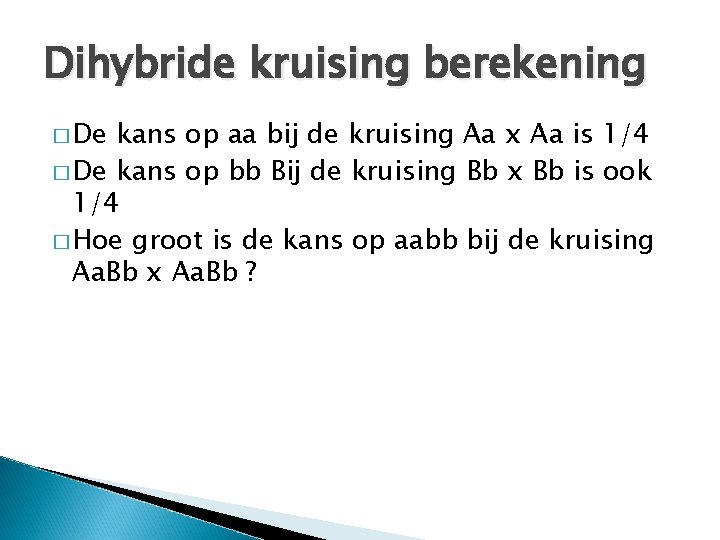 Dihybride kruising berekening

□ De kans op aa bij de kruising Aa x Aa is 1/4

□ De kans op bb Bij de kruising Bb x Bb is ook 1/4

□ Hoe groot is de kans op aabb bij de kruising AaBb x AaBb ?